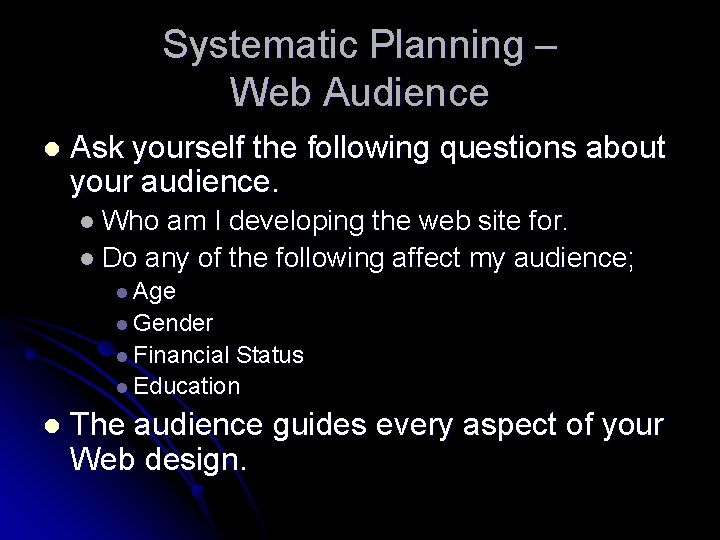 Systematic Planning – Web Audience

- Ask yourself the following questions about your audience.
  - Who am I developing the web site for.
  - Do any of the following affect my audience;
    - Age
    - Gender
    - Financial Status
    - Education
- The audience guides every aspect of your Web design.